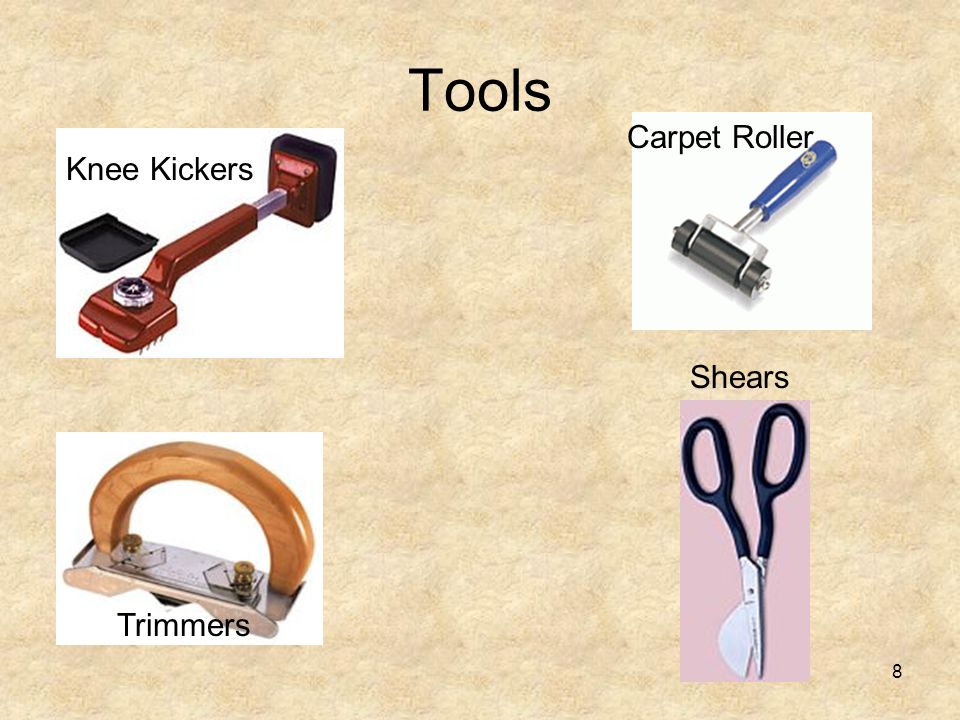 Tools

Knee Kickers

Carpet Roller

Shears

Trimmers

8